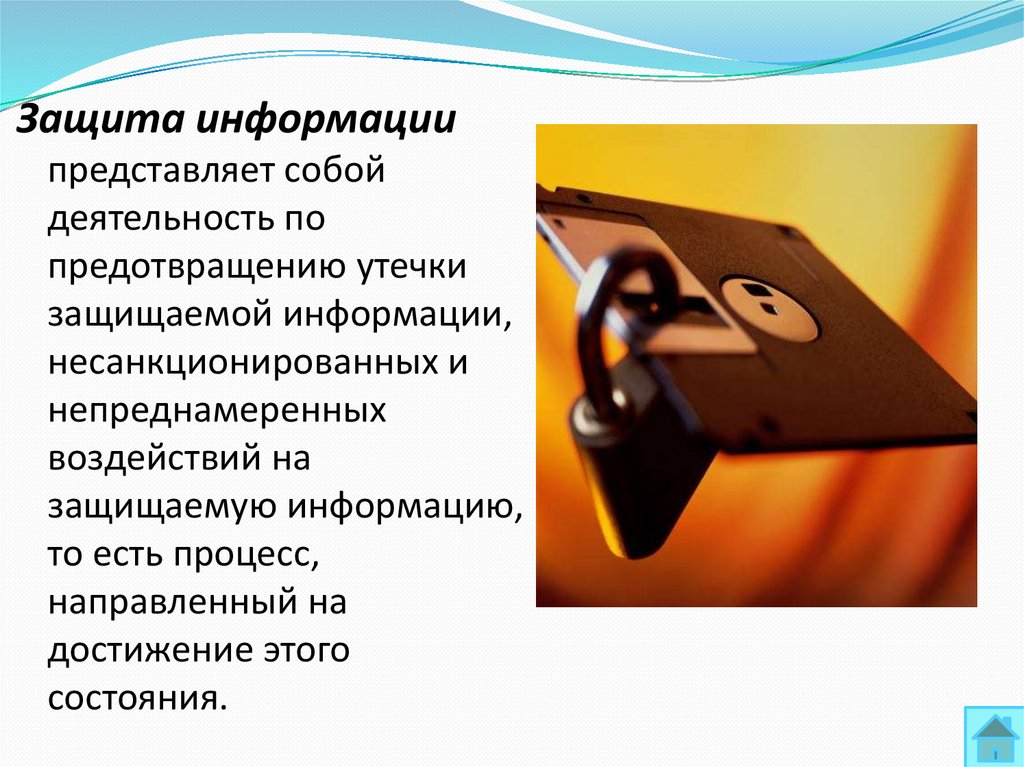 Защита информации представляет собой деятельность по предотвращению утечки защищаемой информации, несанкционированных и непреднамеренных воздействий на защищаемую информацию, то есть процесс, направленный на достижение этого состояния.